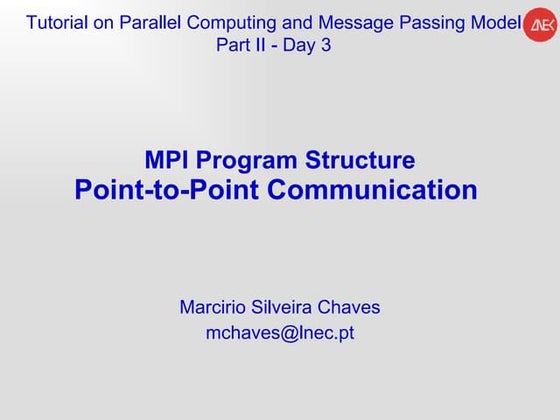 Tutorial on Parallel Computing and Message Passing Model
Part II - Day 3

LNEC

MPI Program Structure
Point-to-Point Communication

Marcirio Silveira Chaves
mchaves@lnec.pt